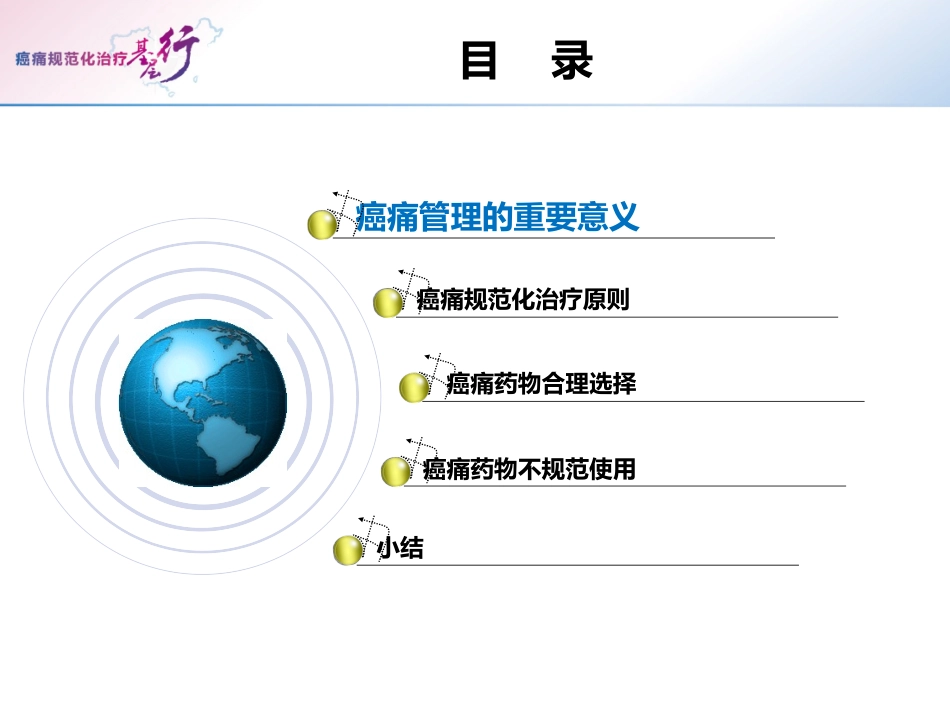 癌痛规范化治疗基层行

目 录

癌痛管理的重要意义

癌痛规范化治疗原则

癌痛药物合理选择

癌痛药物不规范使用

小结